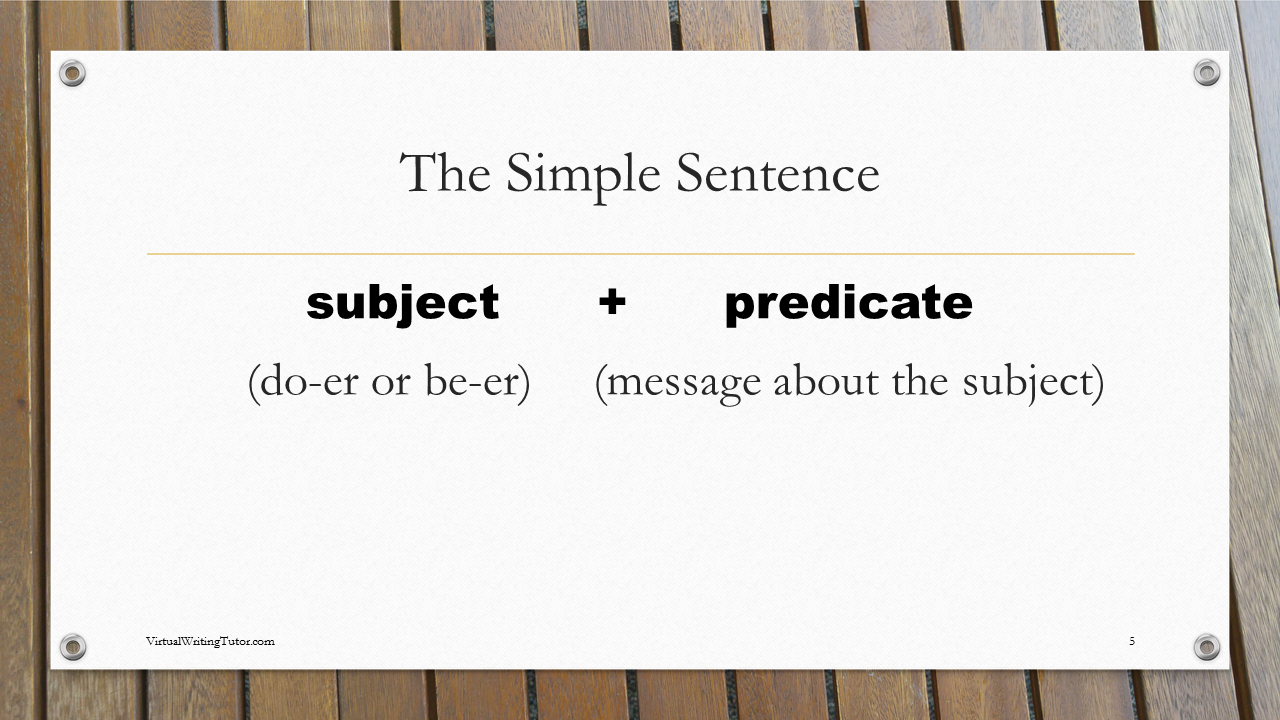 The Simple Sentence

subject + predicate

(do-er or be-er) (message about the subject)

VirtualWritingTutor.com

5